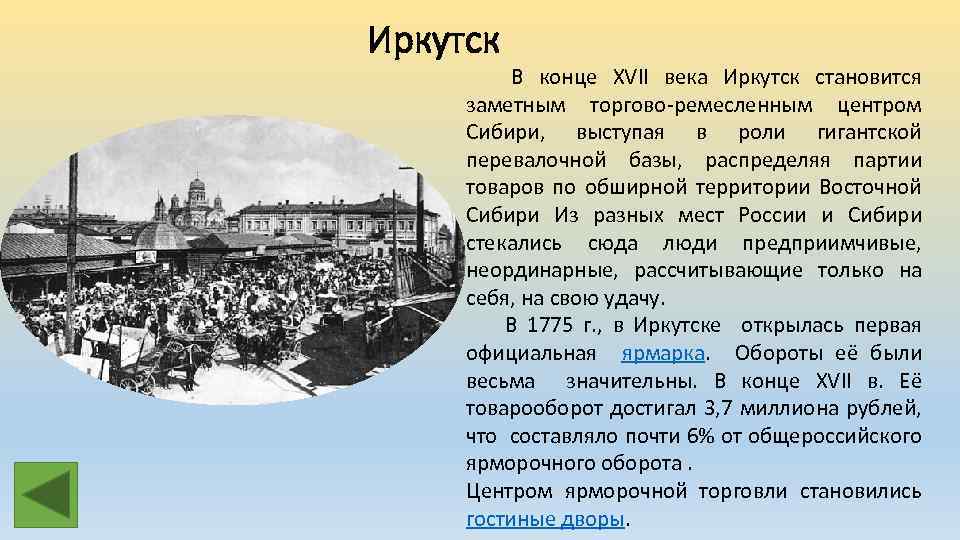 Иркутск

В конце XVII века Иркутск становится заметным торгово-ремесленным центром Сибири, выступая в роли гигантской перевалочной базы, распределяя партии товаров по обширной территории Восточной Сибири Из разных мест России и Сибири стекались сюда люди предприимчивые, неординарные, рассчитывающие только на себя, на свою удачу.

В 1775 г., в Иркутске открылась первая официальная ярмарка. Обороты её были весьма значительны. В конце XVII в. Её товарооборот достигал 3,7 миллиона рублей, что составляло почти 6% от общероссийского ярморочного оборота .

Центром ярморочной торговли становились гостиные дворы.